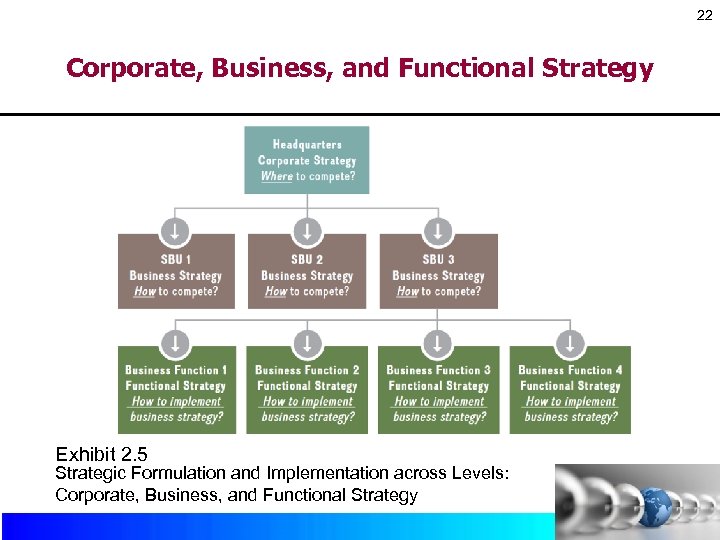 22

Corporate, Business, and Functional Strategy

Headquarters
Corporate Strategy
Where to compete?

SBU 1
Business Strategy
How to compete?

SBU 2
Business Strategy
How to compete?

SBU 3
Business Strategy
How to compete?

Business Function 1
Functional Strategy
How to implement business strategy?

Business Function 2
Functional Strategy
How to implement business strategy?

Business Function 3
Functional Strategy
How to implement business strategy?

Business Function 4
Functional Strategy
How to implement business strategy?

Exhibit 2.5
Strategic Formulation and Implementation across Levels: Corporate, Business, and Functional Strategy